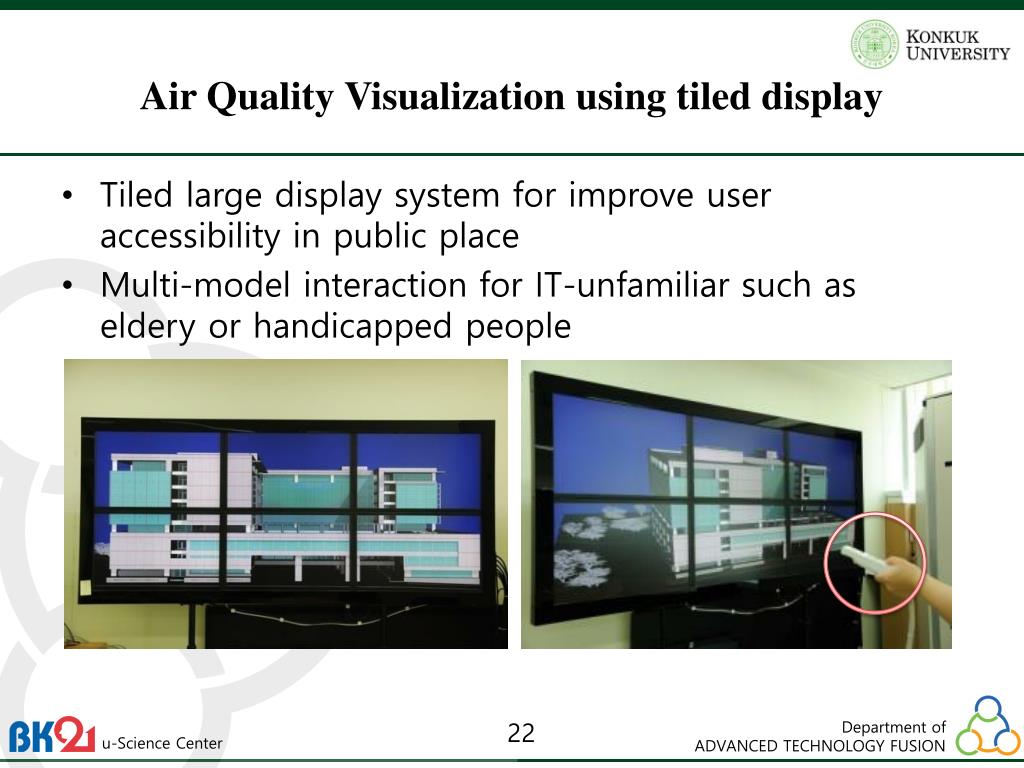 KONKUK UNIVERSITY

Air Quality Visualization using tiled display

• Tiled large display system for improve user accessibility in public place
• Multi-model interaction for IT-unfamiliar such as eldery or handicapped people

BK21 u-Science Center

22

Department of ADVANCED TECHNOLOGY FUSION